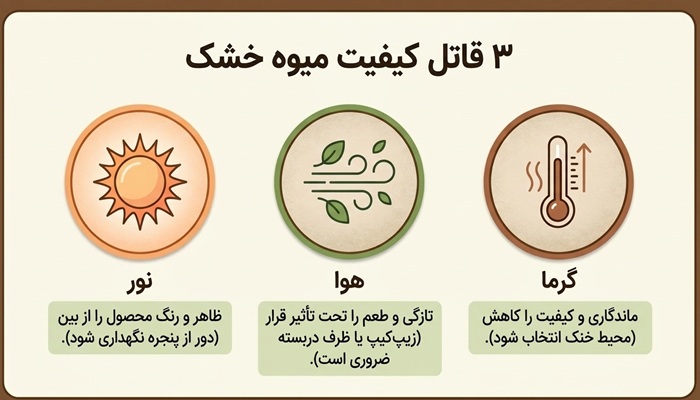 ۳ قاتل کیفیت میوه خشک

گرما

ماندگاری و کیفیت را کاهش (محیط خنک انتخاب شود).

هوا

تازگی و طعم را تحت تأثیر قرار (زیپ‌کیپ یا ظرف دربسته ضروری است).

نور

ظاهر و رنگ محصول را از بین (دور از پنجره نگهداری شود).